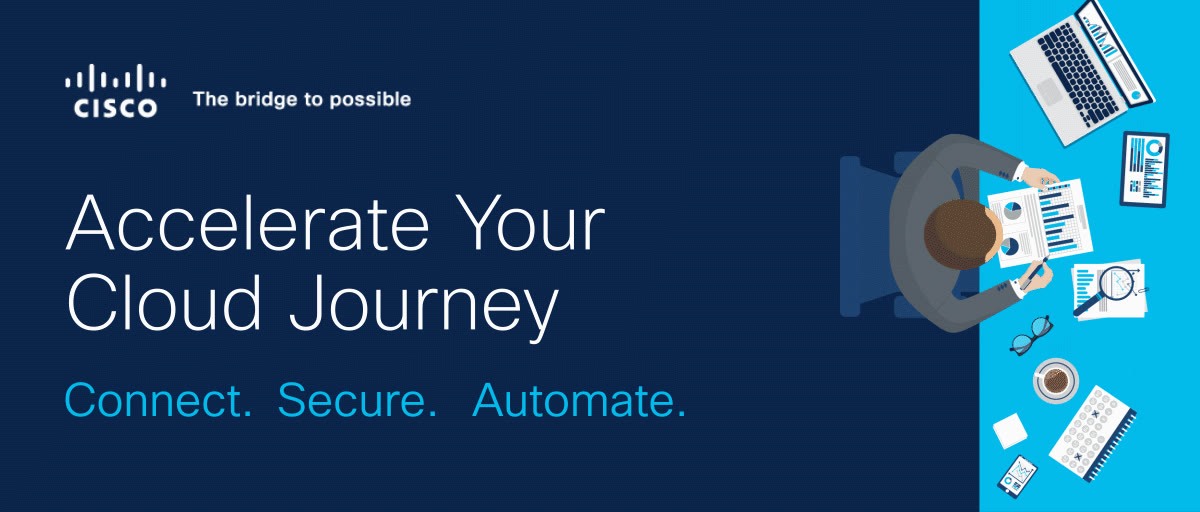 CISCO The bridge to possible

Accelerate Your Cloud Journey

Connect. Secure. Automate.